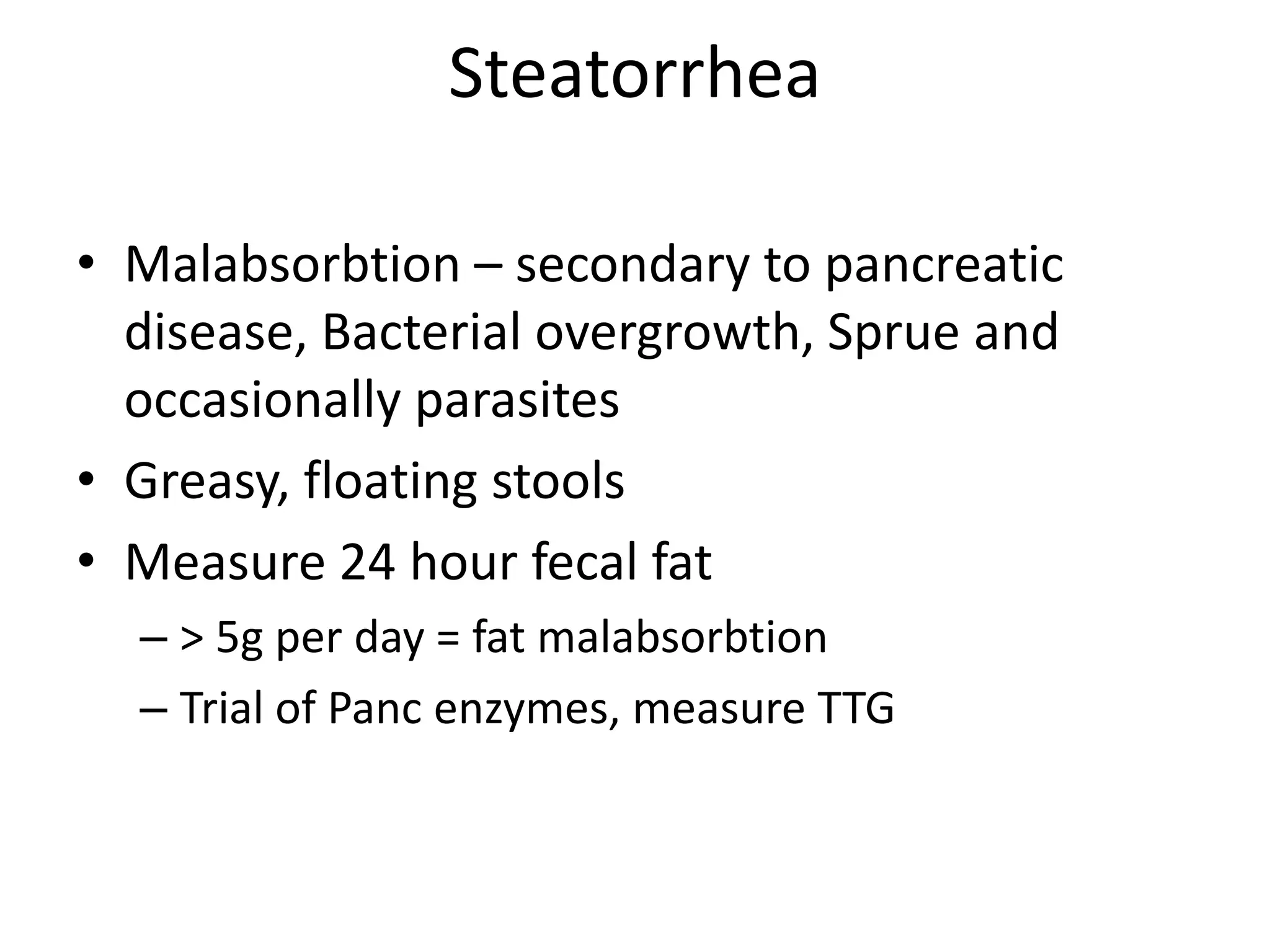 Steatorrhea

• Malabsorbtion – secondary to pancreatic disease, Bacterial overgrowth, Sprue and occasionally parasites
• Greasy, floating stools
• Measure 24 hour fecal fat
  – > 5g per day = fat malabsorbtion
  – Trial of Panc enzymes, measure TTG